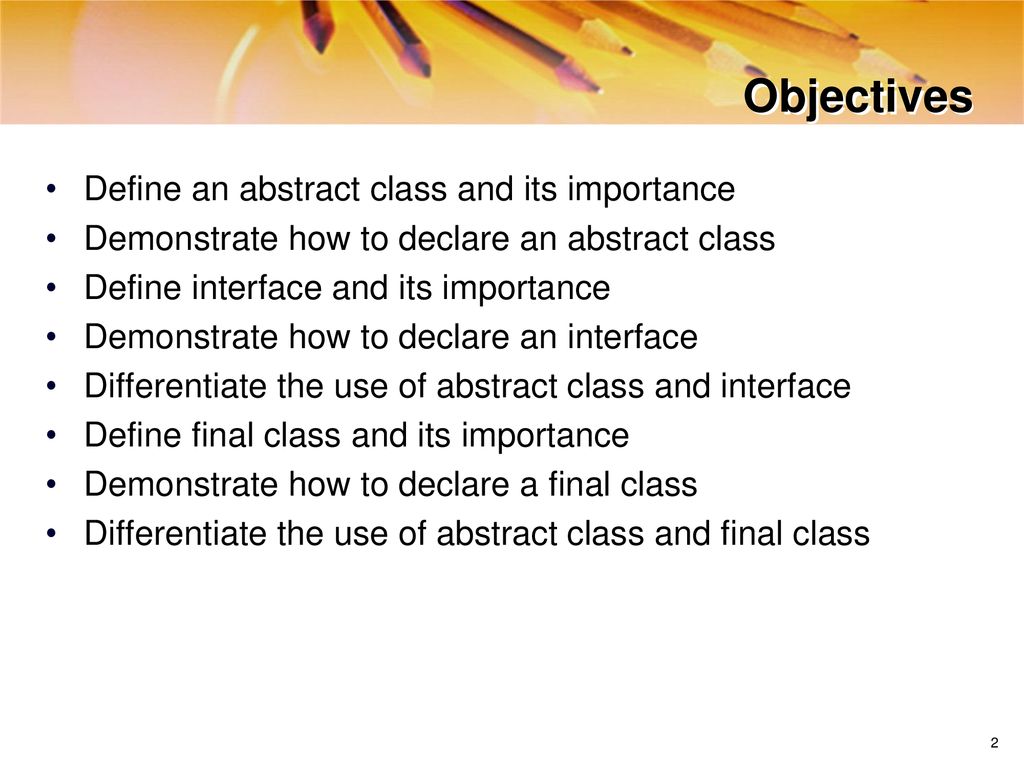 Objectives

• Define an abstract class and its importance
• Demonstrate how to declare an abstract class
• Define interface and its importance
• Demonstrate how to declare an interface
• Differentiate the use of abstract class and interface
• Define final class and its importance
• Demonstrate how to declare a final class
• Differentiate the use of abstract class and final class

2